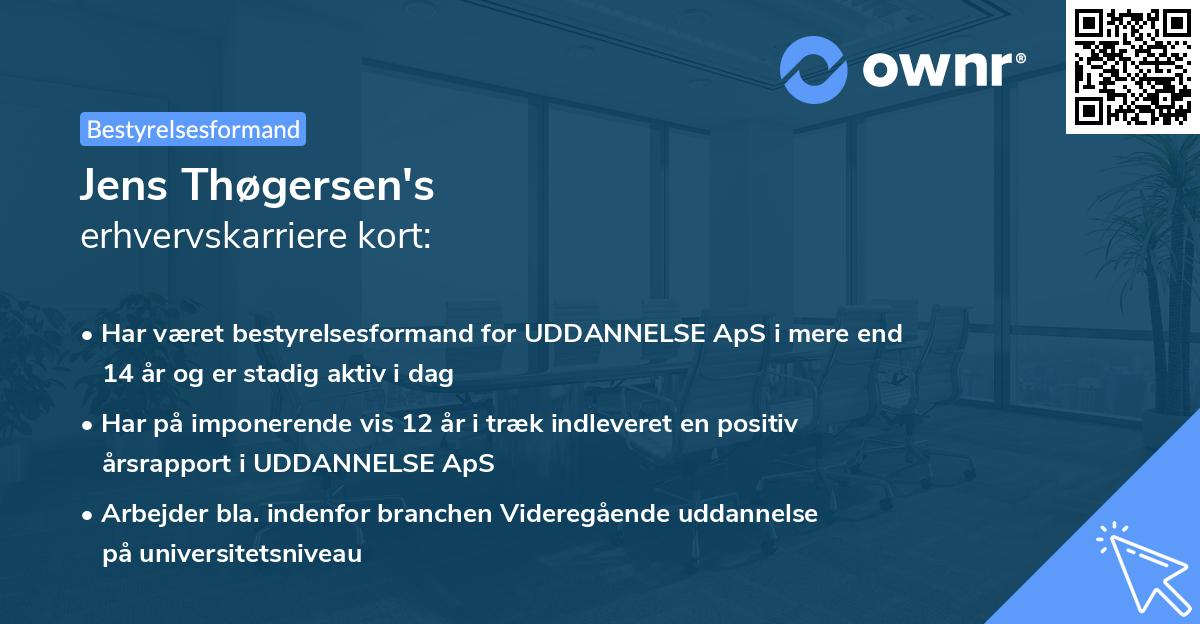 ownr®

Bestyrelsesformand

Jens Thøgersen's
erhvervskarriere kort:

• Har været bestyrelsesformand for UDDANNELSE ApS i mere end 14 år og er stadig aktiv i dag

• Har på imponerende vis 12 år i træk indleveret en positiv årsrapport i UDDANNELSE ApS

• Arbejder bla. indenfor branchen Videregående uddannelse på universitetsniveau